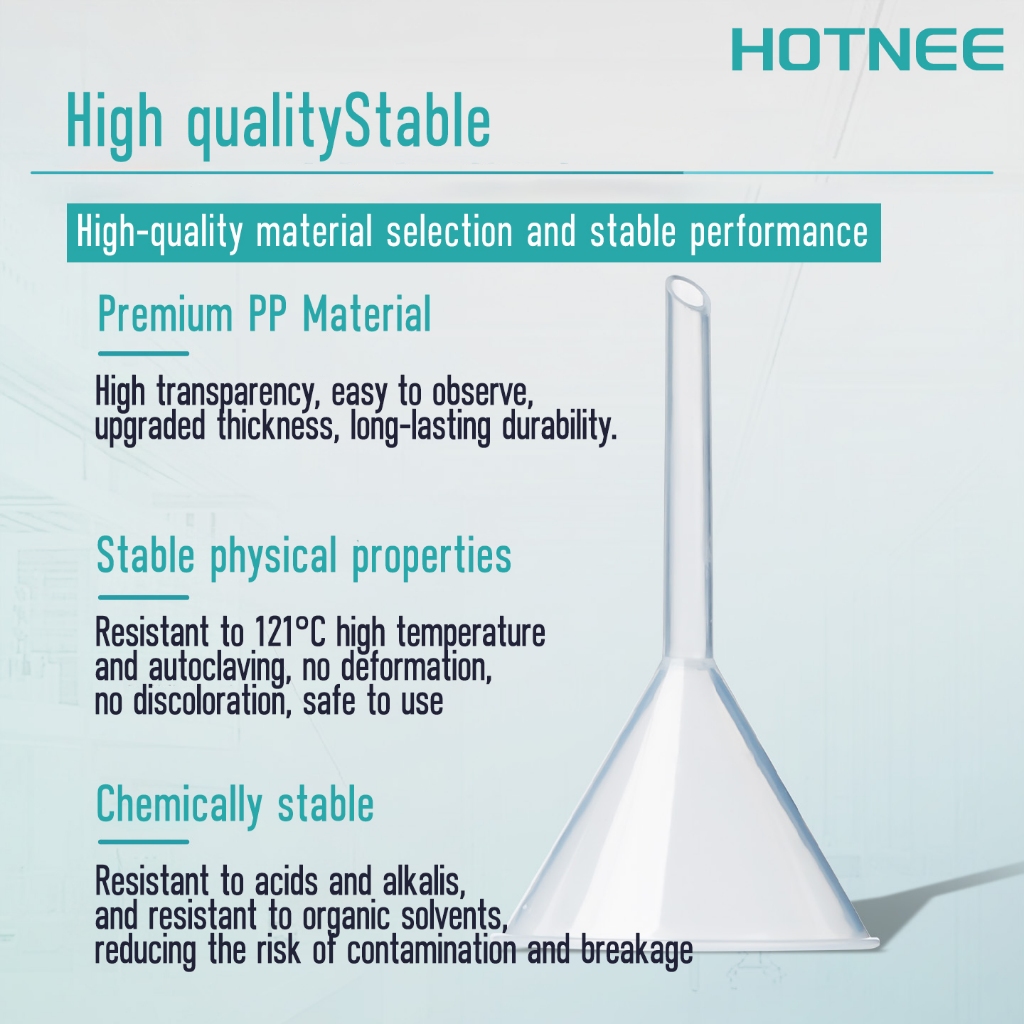 HOTNEE

High qualityStable

High-quality material selection and stable performance

Premium PP Material

High transparency, easy to observe, upgraded thickness, long-lasting durability.

Stable physical properties

Resistant to 121°C high temperature and autoclaving, no deformation, no discoloration, safe to use

Chemically stable

Resistant to acids and alkalis, and resistant to organic solvents, reducing the risk of contamination and breakage